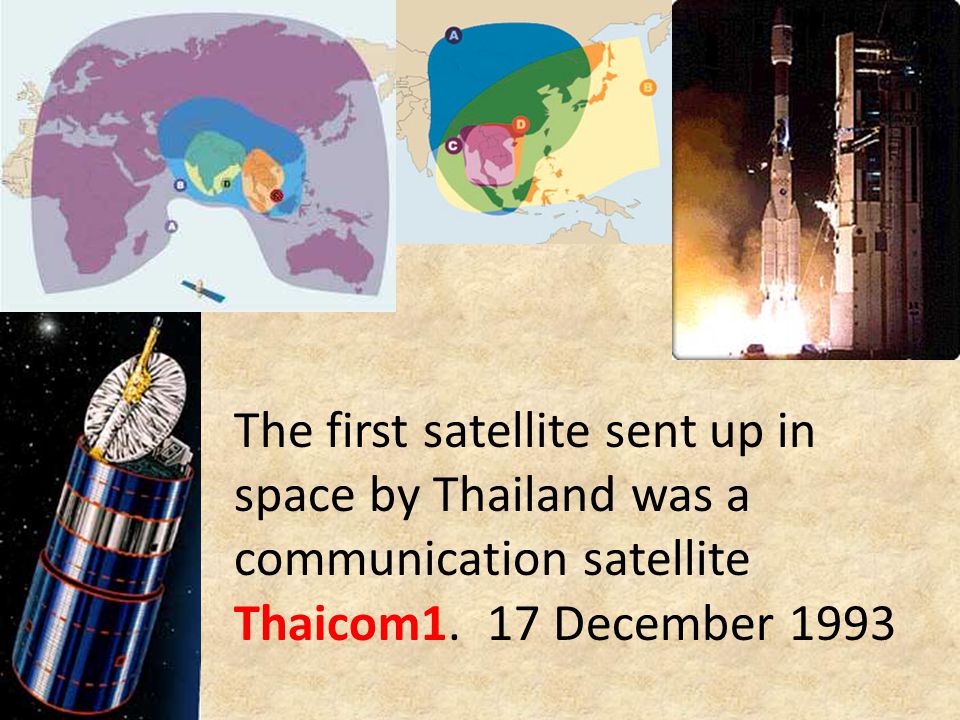 A
B
D
A
B
C
D

The first satellite sent up in space by Thailand was a communication satellite Thaicom1. 17 December 1993